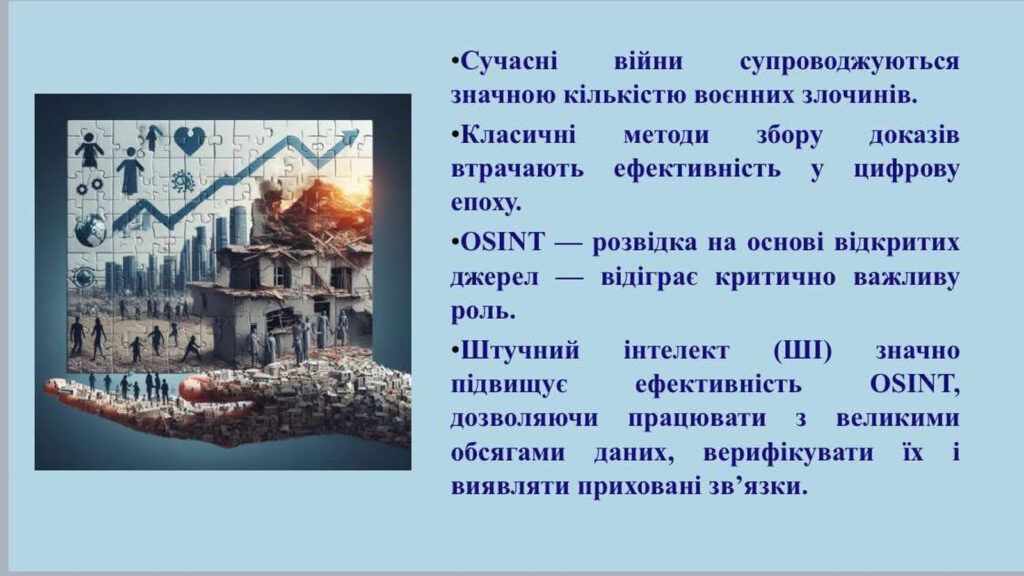 •Сучасні війни супроводжуються значною кількістю воєнних злочинів.

•Класичні методи збору доказів втрачають ефективність у цифрову епоху.

•OSINT — розвідка на основі відкритих джерел — відіграє критично важливу роль.

•Штучний інтелект (ШІ) значно підвищує ефективність OSINT, дозволяючи працювати з великими обсягами даних, верифікувати їх і виявляти приховані зв’язки.